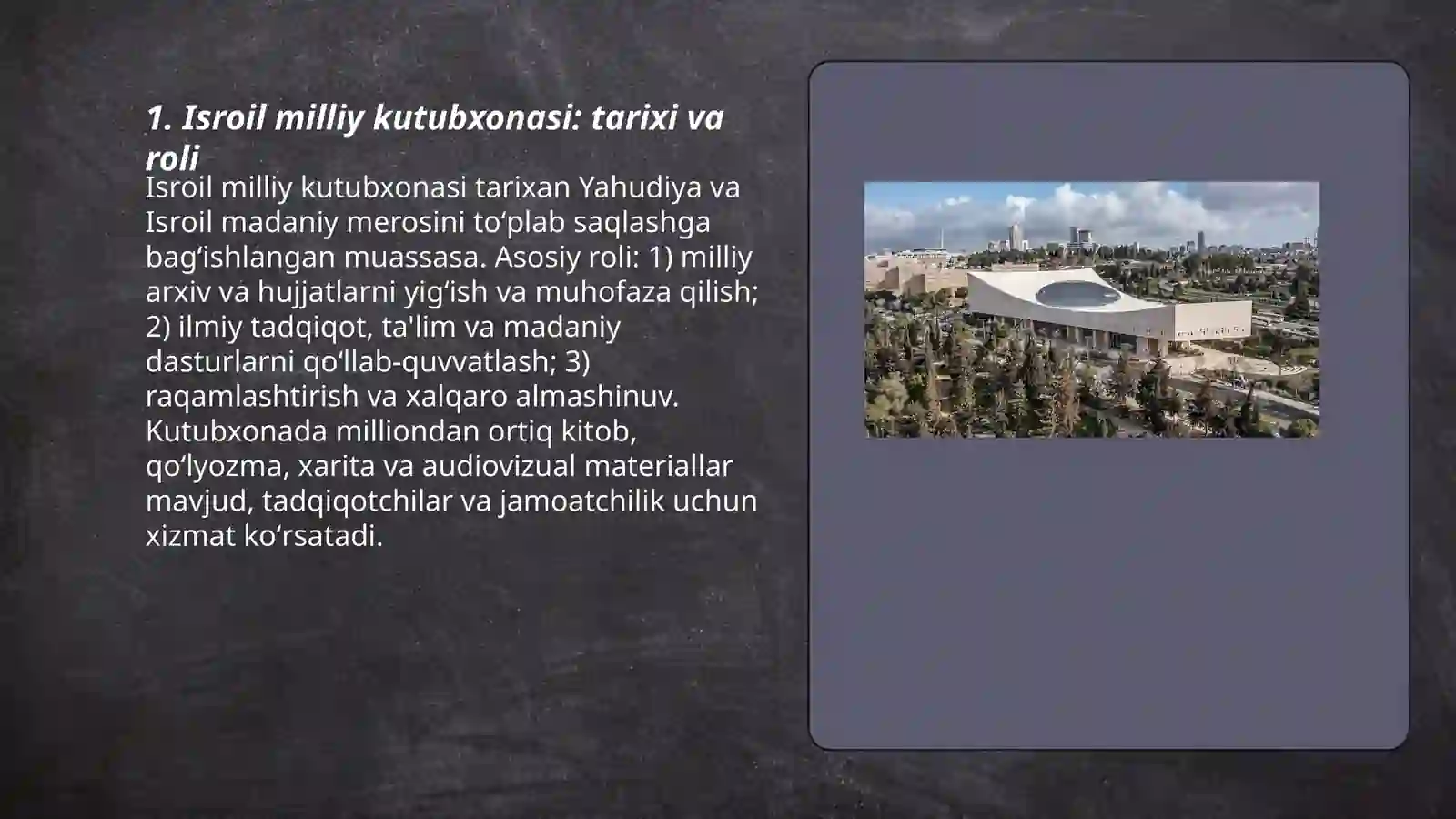 1. Isroil milliy kutubxonasi: tarixi va roli

Isroil milliy kutubxonasi tarixan Yahudiya va Isroil madaniy merosini to‘plab saqlashga bag‘ishlangan muassasa. Asosiy roli: 1) milliy arxiv va hujjatlarni yig‘ish va muhofaza qilish; 2) ilmiy tadqiqot, ta'lim va madaniy dasturlarni qo‘llab-quvvatlash; 3) raqamlashtirish va xalqaro almashinuv. Kutubxonada milliondan ortiq kitob, qo‘lyozma, xarita va audiovizual materiallar mavjud, tadqiqotchilar va jamoatchilik uchun xizmat ko‘rsatadi.